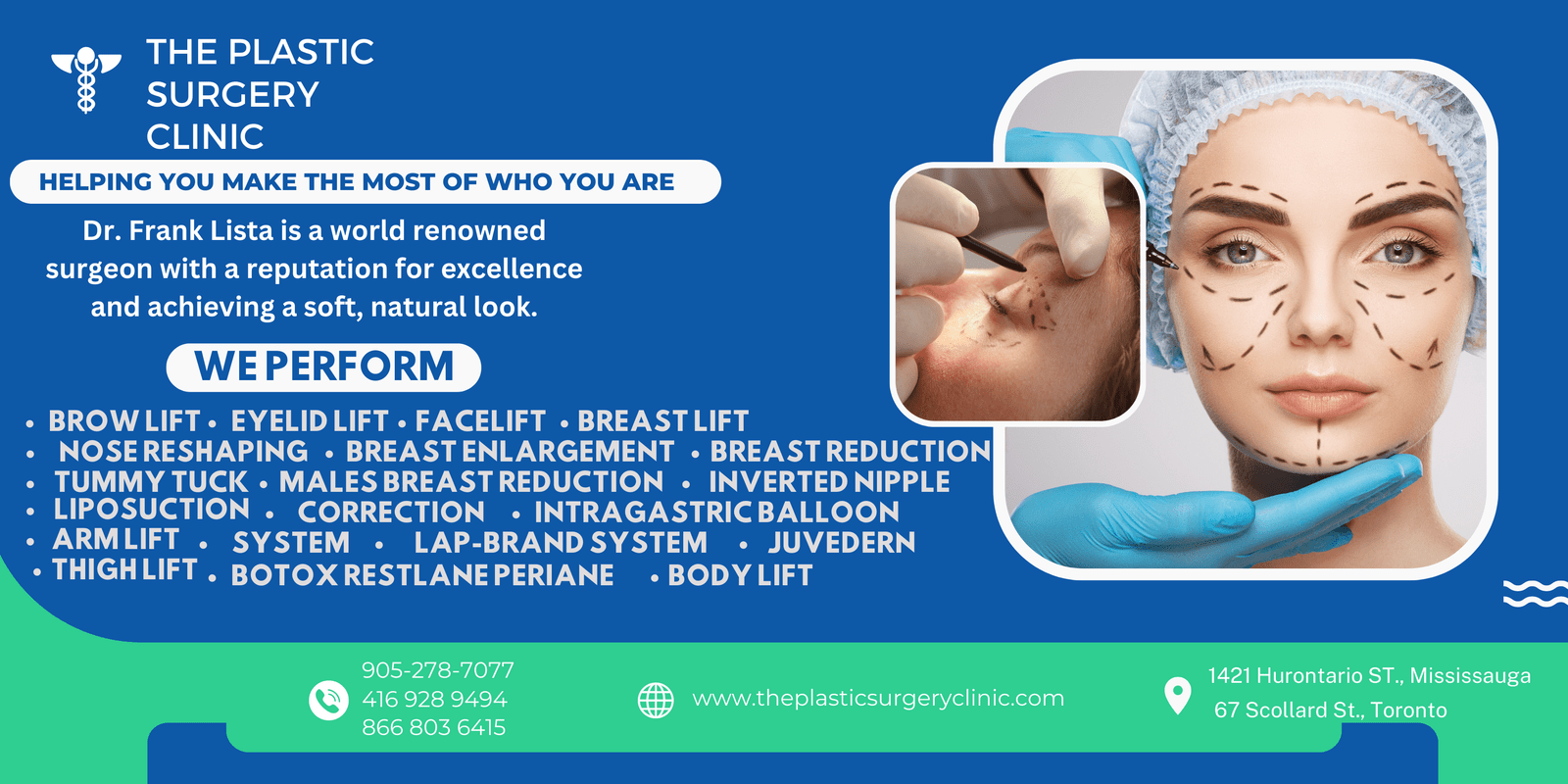 THE PLASTIC SURGERY CLINIC

HELPING YOU MAKE THE MOST OF WHO YOU ARE

Dr. Frank Lista is a world renowned surgeon with a reputation for excellence and achieving a soft, natural look.

WE PERFORM

• BROW LIFT • EYELID LIFT • FACELIFT • BREAST LIFT
• NOSE RESHAPING • BREAST ENLARGEMENT • BREAST REDUCTION
• TUMMY TUCK • MALES BREAST REDUCTION • INVERTED NIPPLE
• LIPOSUCTION • CORRECTION • INTRAGASTRIC BALLOON
• ARM LIFT • SYSTEM • LAP-BRAND SYSTEM • JUVEDERN
• THIGH LIFT • BOTOX RESTLANE PERIANE • BODY LIFT

905-278-7077
416 928 9494
866 803 6415

www.theplasticsurgeryclinic.com

1421 Hurontario ST., Mississauga
67 Scollard St., Toronto